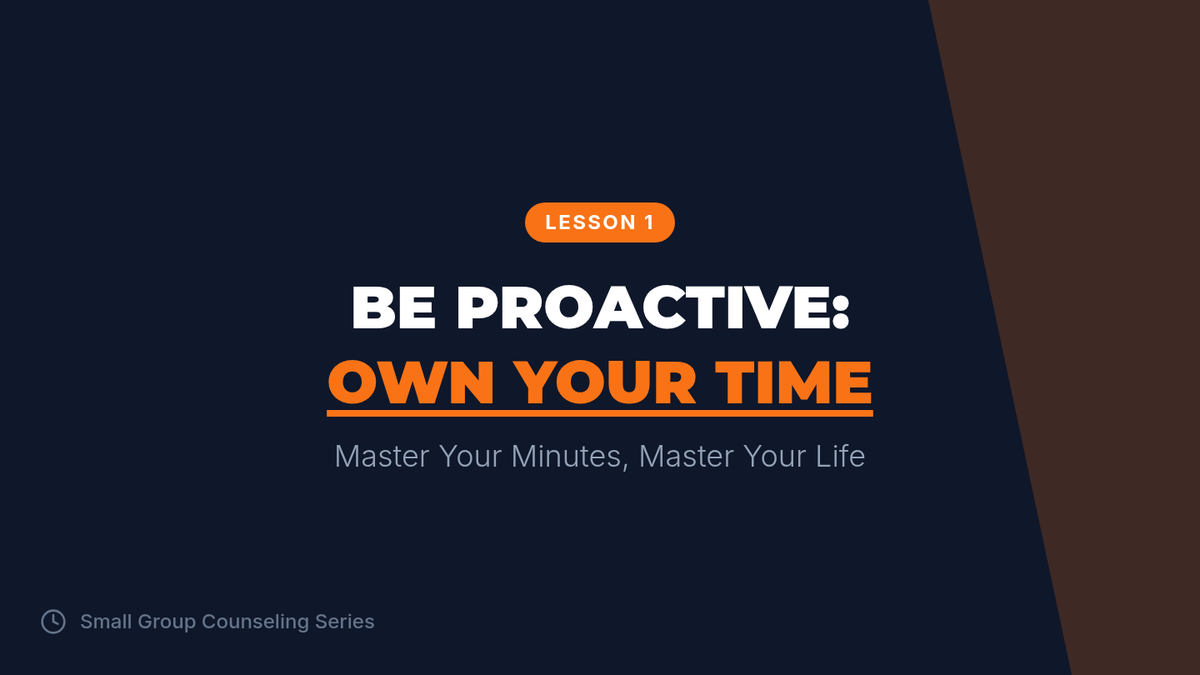 LESSON 1

BE PROACTIVE:
OWN YOUR TIME

Master Your Minutes, Master Your Life

Small Group Counseling Series